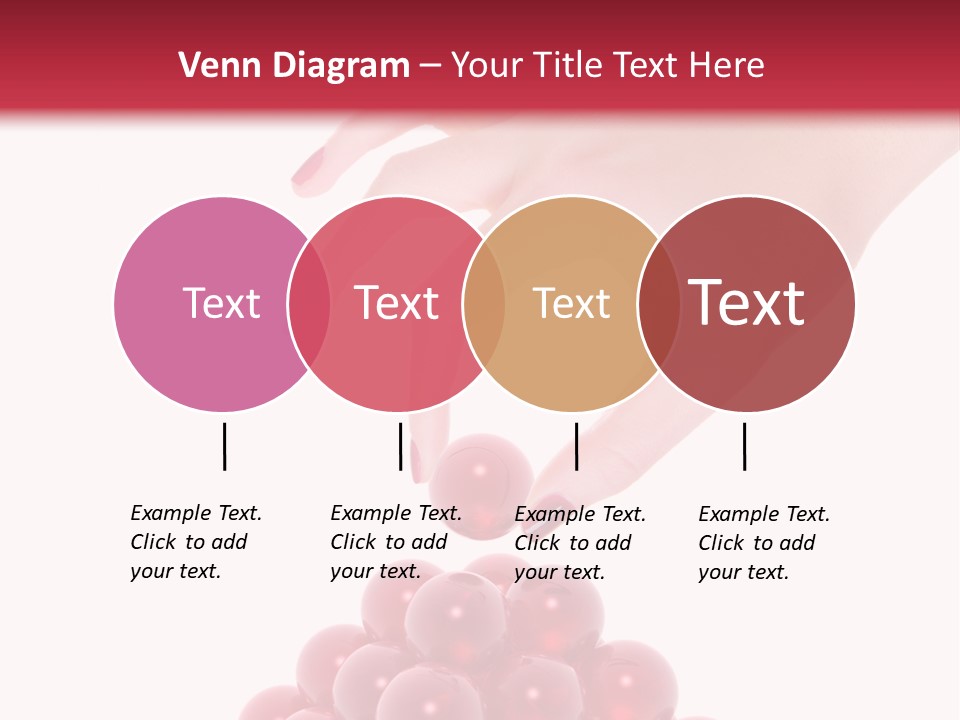 Venn Diagram – Your Title Text Here

Text

Text

Text

Text

Example Text. Click to add your text.

Example Text. Click to add your text.

Example Text. Click to add your text.

Example Text. Click to add your text.